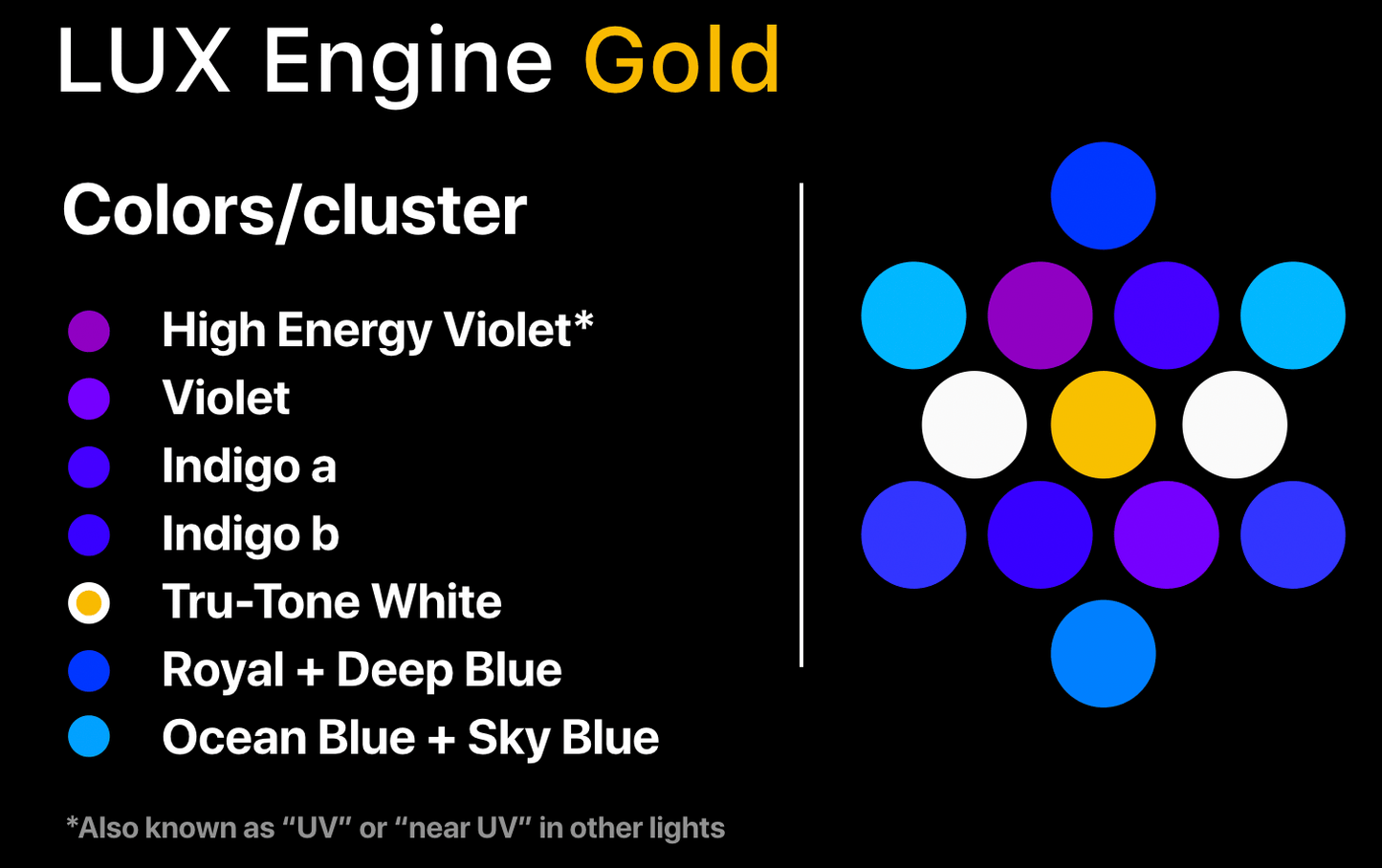 LUX Engine Gold

Colors/cluster

High Energy Violet*
Violet
Indigo a
Indigo b
Tru-Tone White
Royal + Deep Blue
Ocean Blue + Sky Blue

*Also known as “UV” or “near UV” in other lights